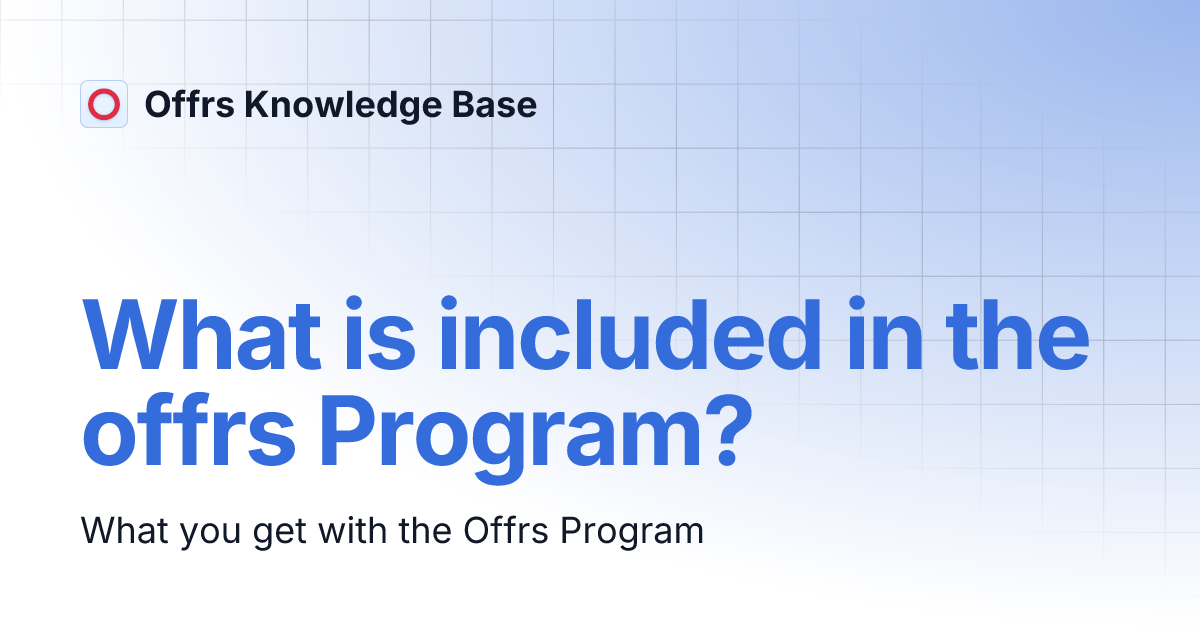 Offrs Knowledge Base

What is included in the offrs Program?

What you get with the Offrs Program